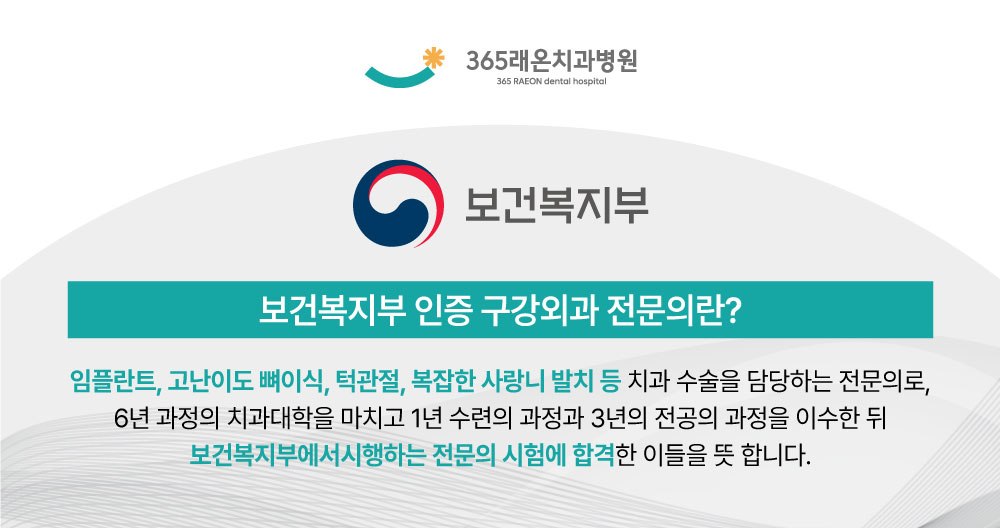 365래온치과병원
365 RAEON dental hospital

보건복지부

보건복지부 인증 구강외과 전문의란?

임플란트, 고난이도 뼈이식, 턱관절, 복잡한 사랑니 발치 등 치과 수술을 담당하는 전문의로, 6년 과정의 치과대학을 마치고 1년 수련의 과정과 3년의 전공의 과정을 이수한 뒤 보건복지부에서시행하는 전문의 시험에 합격한 이들을 뜻 합니다.